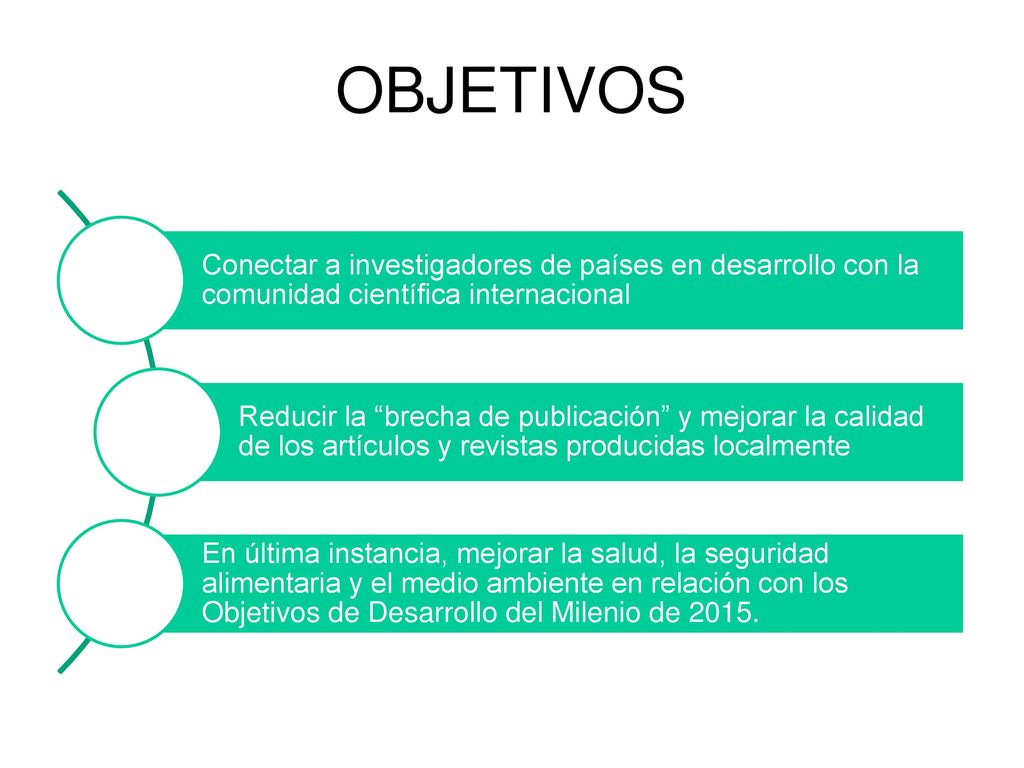 OBJETIVOS

Conectar a investigadores de países en desarrollo con la comunidad científica internacional

Reducir la “brecha de publicación” y mejorar la calidad de los artículos y revistas producidas localmente

En última instancia, mejorar la salud, la seguridad alimentaria y el medio ambiente en relación con los Objetivos de Desarrollo del Milenio de 2015.